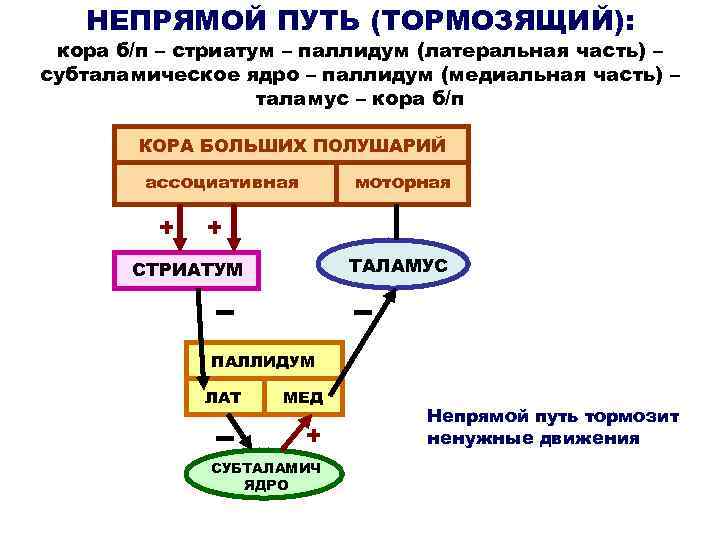 НЕПРЯМОЙ ПУТЬ (ТОРМОЗЯЩИЙ):

кора б/п – стриатум – паллидум (латеральная часть) – субталамическое ядро – паллидум (медиальная часть) – таламус – кора б/п

КОРА БОЛЬШИХ ПОЛУШАРИЙ

ассоциативная

моторная

+ +

СТРИАТУМ

ТАЛАМУС

–

–

ПАЛЛИДУМ

ЛАТ

МЕД

–

+

СУБТАЛАМИЧ ЯДРО

Непрямой путь тормозит ненужные движения